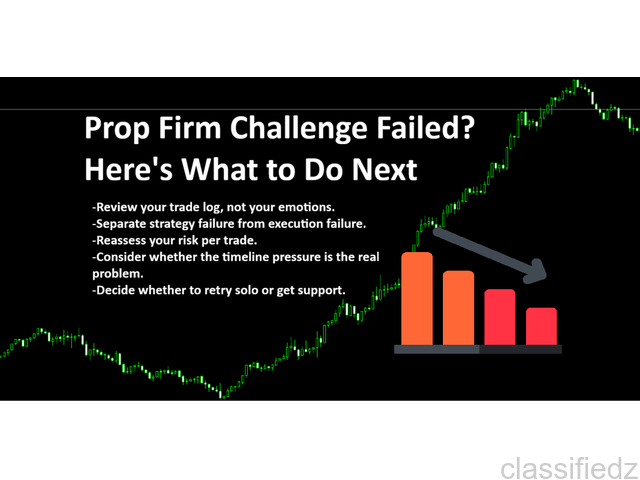 Prop Firm Challenge Failed?
Here's What to Do Next

-Review your trade log, not your emotions.
-Separate strategy failure from execution failure.
-Reassess your risk per trade.
-Consider whether the timeline pressure is the real problem.
-Decide whether to retry solo or get support.

classifiedz